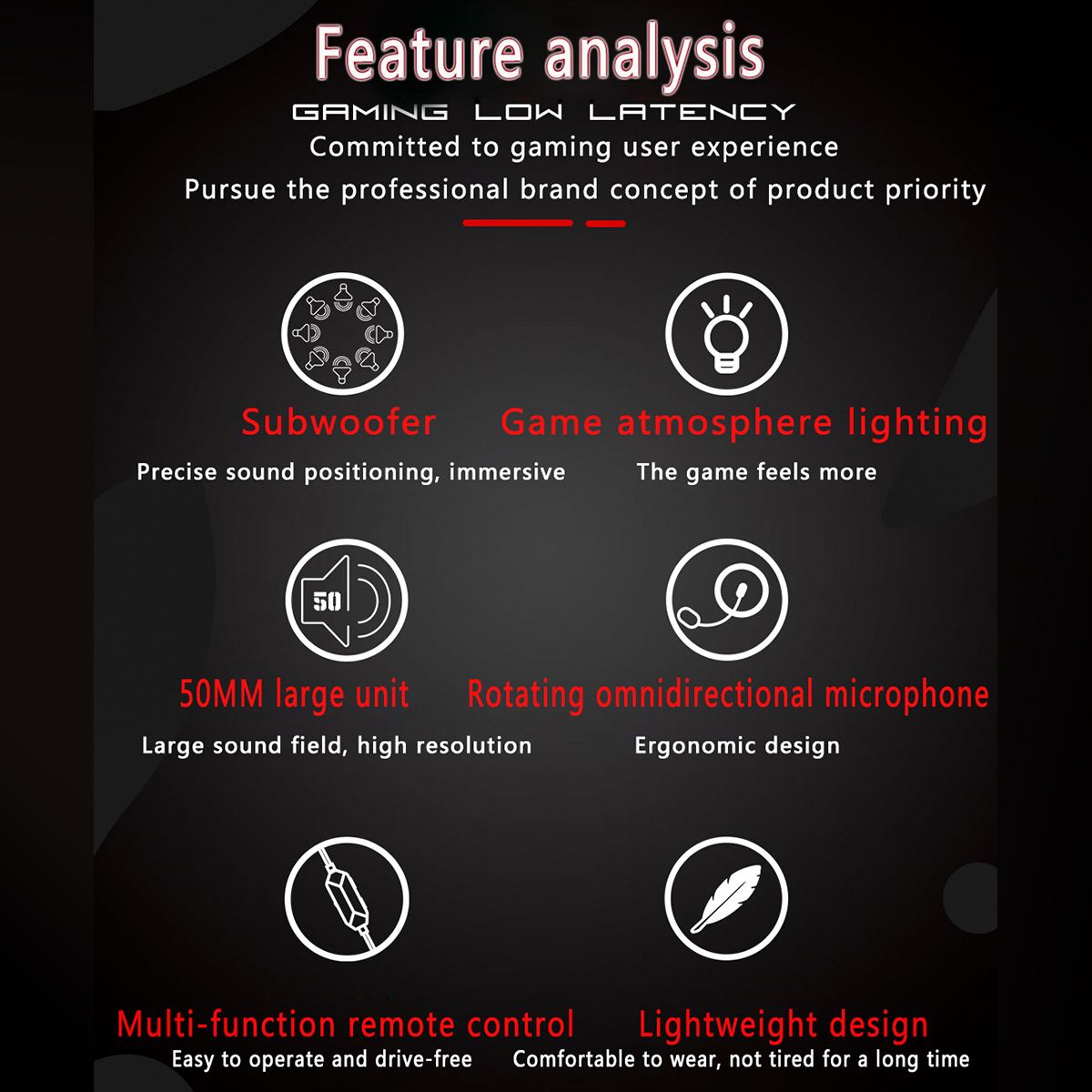 Feature analysis

GAMING LOW LATENCY

Committed to gaming user experience

Pursue the professional brand concept of product priority

Subwoofer

Precise sound positioning, immersive

Game atmosphere lighting

The game feels more

50

50MM large unit

Large sound field, high resolution

Rotating omnidirectional microphone

Ergonomic design

Multi-function remote control

Easy to operate and drive-free

Lightweight design

Comfortable to wear, not tired for a long time